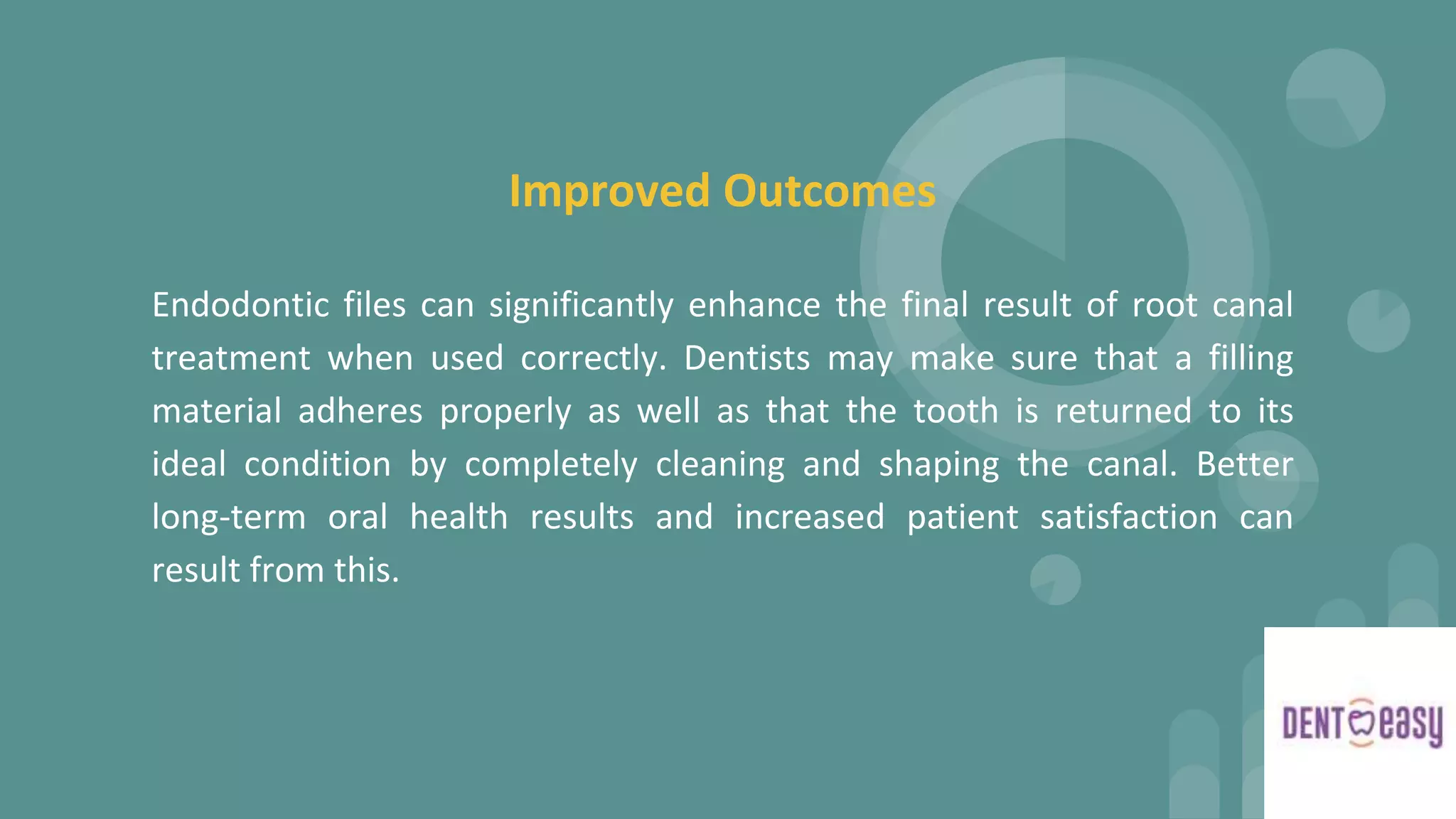 Improved Outcomes

Endodontic files can significantly enhance the final result of root canal treatment when used correctly. Dentists may make sure that a filling material adheres properly as well as that the tooth is returned to its ideal condition by completely cleaning and shaping the canal. Better long-term oral health results and increased patient satisfaction can result from this.

DENT easy